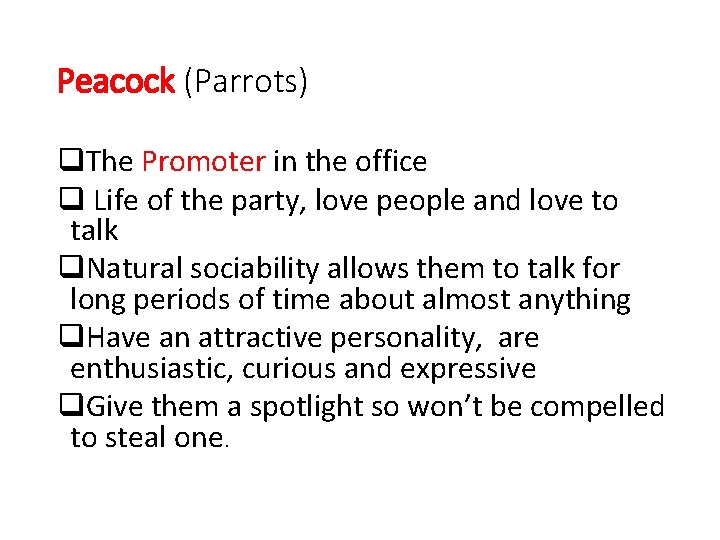 Peacock (Parrots)

❑The Promoter in the office
❑ Life of the party, love people and love to talk
❑Natural sociability allows them to talk for long periods of time about almost anything
❑Have an attractive personality, are enthusiastic, curious and expressive
❑Give them a spotlight so won't be compelled to steal one.